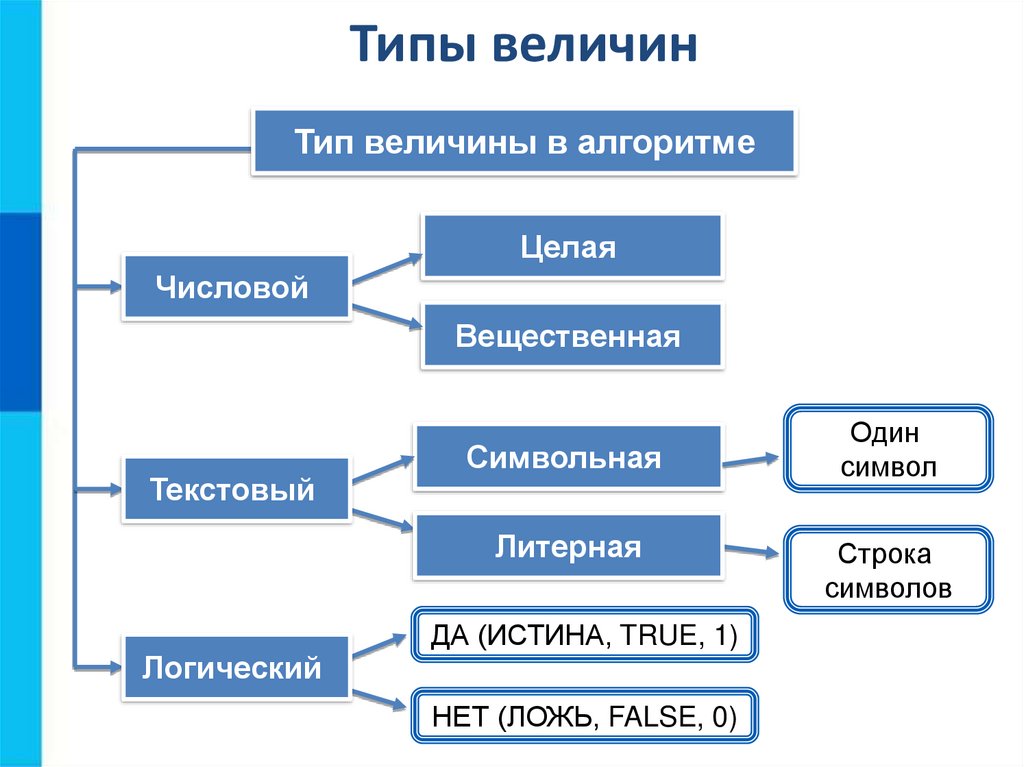 Типы величин

Тип величины в алгоритме

Числовой

Целая

Вещественная

Текстовый

Символьная

Один символ

Литерная

Строка символов

Логический

ДА (ИСТИНА, TRUE, 1)

НЕТ (ЛОЖЬ, FALSE, 0)